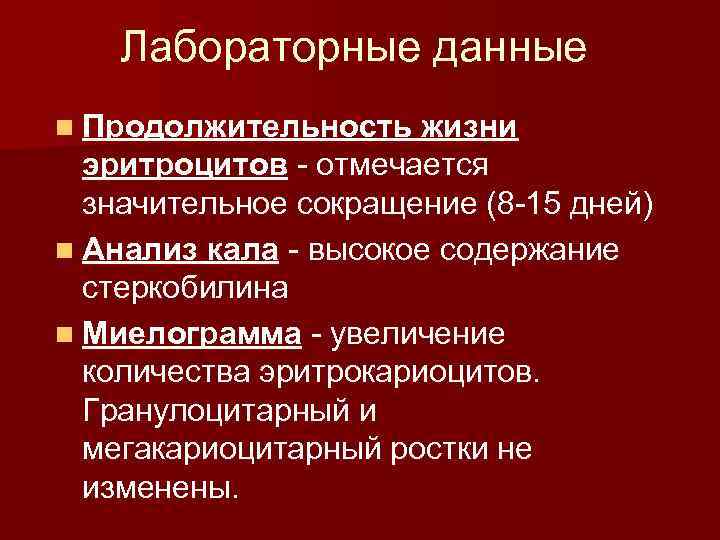 Лабораторные данные

Продолжительность жизни эритроцитов - отмечается значительное сокращение (8-15 дней)

Анализ кала - высокое содержание стеркобилина

Миелограмма - увеличение количества эритрокариоцитов. Гранулоцитарный и мегакариоцитарный ростки не изменены.